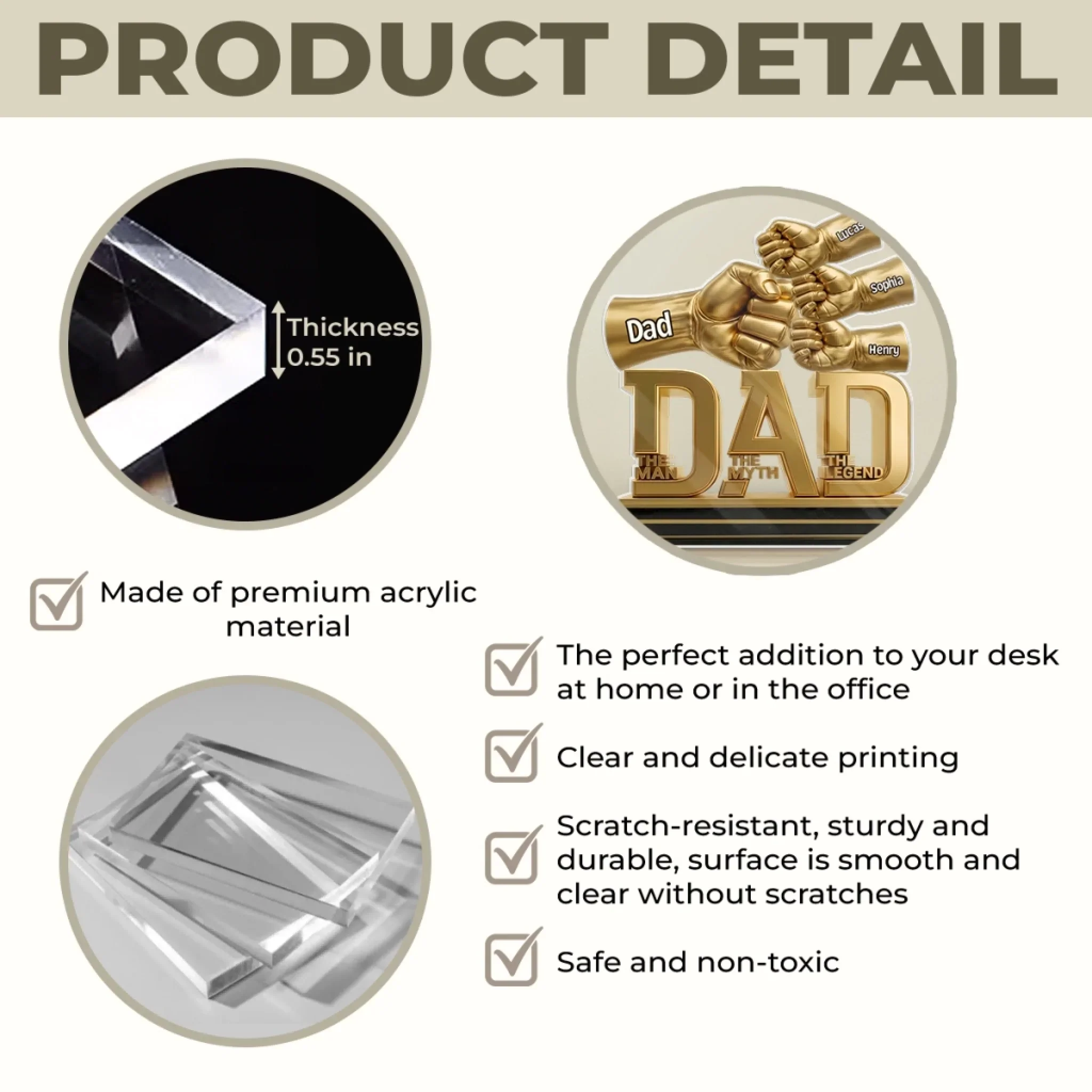 PRODUCT DETAIL

Thickness 0.55 in

Lucas
Sophia
Dad
Henry
DAD
THE MAN
THE MYTH
THE LEGEND

Made of premium acrylic material

The perfect addition to your desk at home or in the office

Clear and delicate printing

Scratch-resistant, sturdy and durable, surface is smooth and clear without scratches

Safe and non-toxic